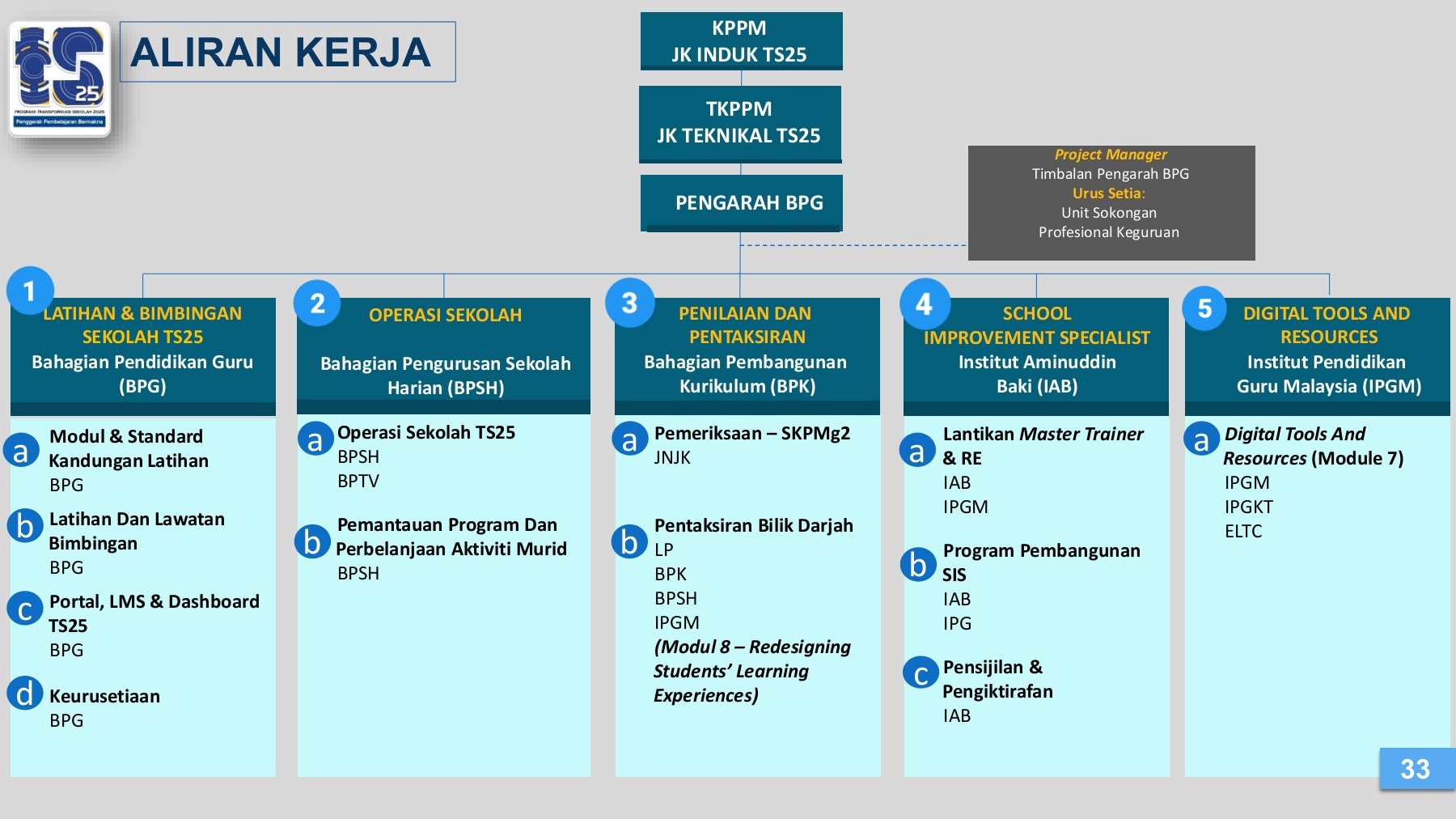 TS 25
PROGRAM TRANSFORMASI SEKOLAH 2025
Penggerak Pembelajaran Bermakna

ALIRAN KERJA

KPPM
JK INDUK TS25

TKPPM
JK TEKNIKAL TS25

PENGARAH BPG

Project Manager
Timbalan Pengarah BPG
Urus Setia:
Unit Sokongan
Profesional Keguruan

1
LATIHAN & BIMBINGAN SEKOLAH TS25
Bahagian Pendidikan Guru (BPG)

a Modul & Standard Kandungan Latihan
BPG

b Latihan Dan Lawatan Bimbingan
BPG

c Portal, LMS & Dashboard TS25
BPG

d Keurusetiaan
BPG

2
OPERASI SEKOLAH
Bahagian Pengurusan Sekolah Harian (BPSH)

a Operasi Sekolah TS25
BPSH
BPTV

b Pemantauan Program Dan Perbelanjaan Aktiviti Murid
BPSH

3
PENILAIAN DAN PENTAKSIRAN
Bahagian Pembangunan Kurikulum (BPK)

a Pemeriksaan – SKPMg2
JNJK

b Pentaksiran Bilik Darjah
LP
BPK
BPSH
IPGM
(Modul 8 – Redesigning Students' Learning Experiences)

4
SCHOOL IMPROVEMENT SPECIALIST
Institut Aminuddin Baki (IAB)

a Lantikan Master Trainer & RE
IAB
IPGM

b Program Pembangunan SIS
IAB
IPG

c Pensijilan & Pengiktirafan
IAB

5
DIGITAL TOOLS AND RESOURCES
Institut Pendidikan Guru Malaysia (IPGM)

a Digital Tools And Resources (Module 7)
IPGM
IPGKT
ELTC

33